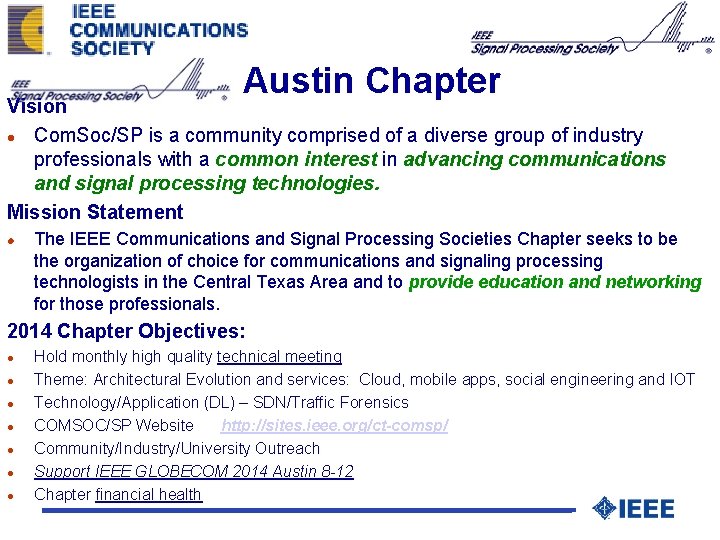 IEEE COMMUNICATIONS SOCIETY

IEEE Signal Processing Society

IEEE Signal Processing Society

Austin Chapter

Vision

- ComSoc/SP is a community comprised of a diverse group of industry professionals with a common interest in advancing communications and signal processing technologies.

Mission Statement

- The IEEE Communications and Signal Processing Societies Chapter seeks to be the organization of choice for communications and signaling processing technologists in the Central Texas Area and to provide education and networking for those professionals.

2014 Chapter Objectives:

- Hold monthly high quality technical meeting
- Theme: Architectural Evolution and services: Cloud, mobile apps, social engineering and IOT
- Technology/Application (DL) – SDN/Traffic Forensics
- COMSOC/SP Website http://sites.ieee.org/ct-comsp/
- Community/Industry/University Outreach
- Support IEEE GLOBECOM 2014 Austin 8-12
- Chapter financial health

IEEE